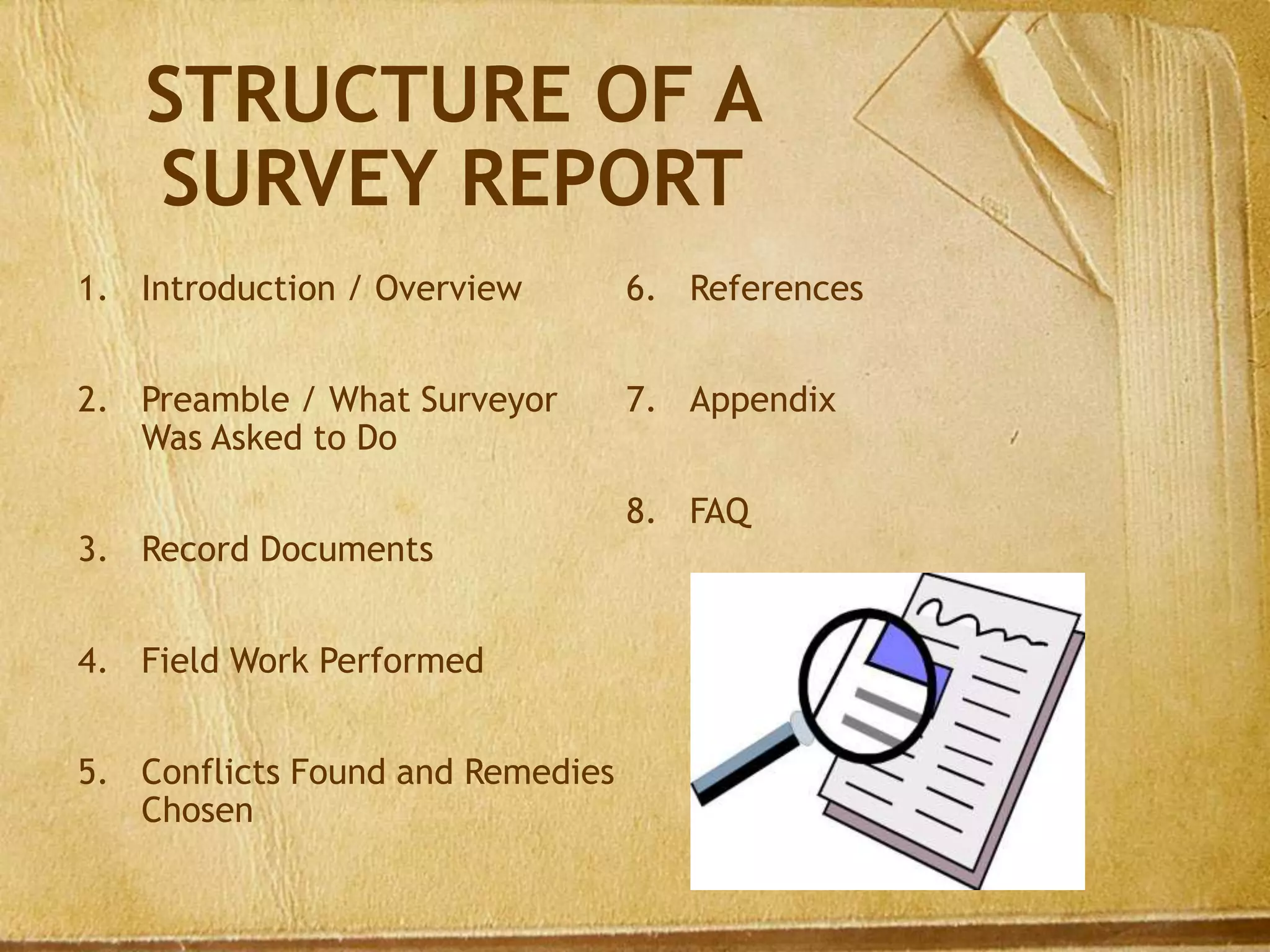 STRUCTURE OF A SURVEY REPORT

1. Introduction / Overview

2. Preamble / What Surveyor Was Asked to Do

3. Record Documents

4. Field Work Performed

5. Conflicts Found and Remedies Chosen

6. References

7. Appendix

8. FAQ